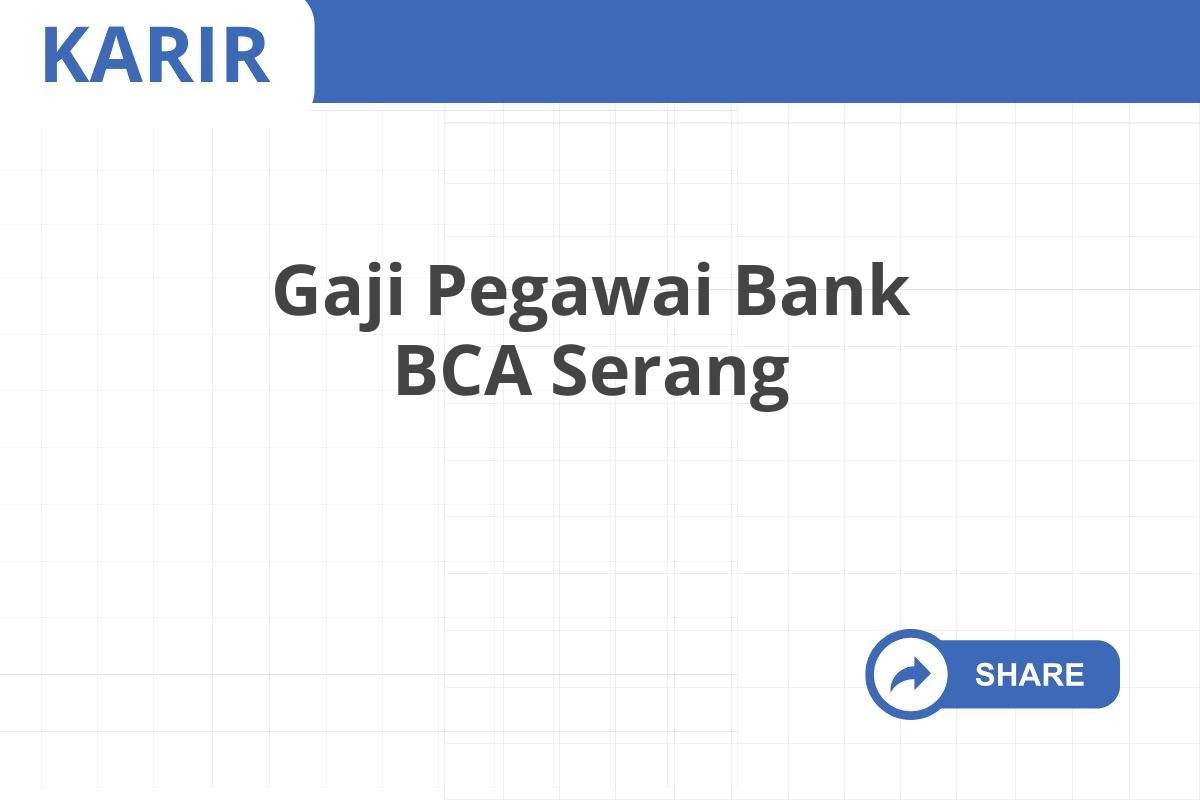 KARIR

Gaji Pegawai Bank BCA Serang

SHARE